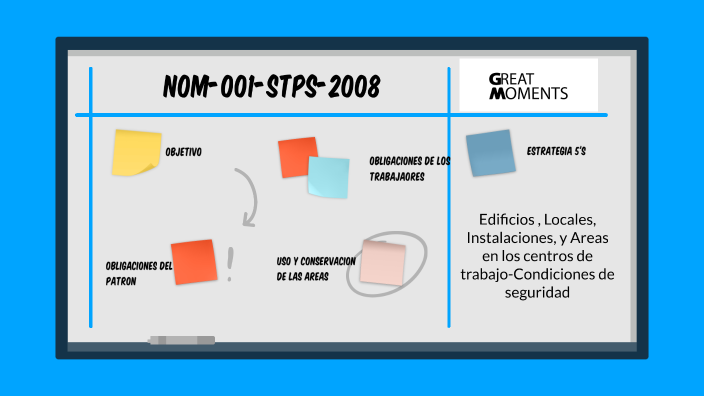 NOM-001-STPS-2008

GREAT MOMENTS

OBJETIVO

OBLIGACIONES DE LOS TRABAJAORES

ESTRATEGIA 5'S

OBLIGACIONES DEL PATRON

USO Y CONSERVACION DE LAS AREAS

Edificios , Locales, Instalaciones, y Areas en los centros de trabajo-Condiciones de seguridad